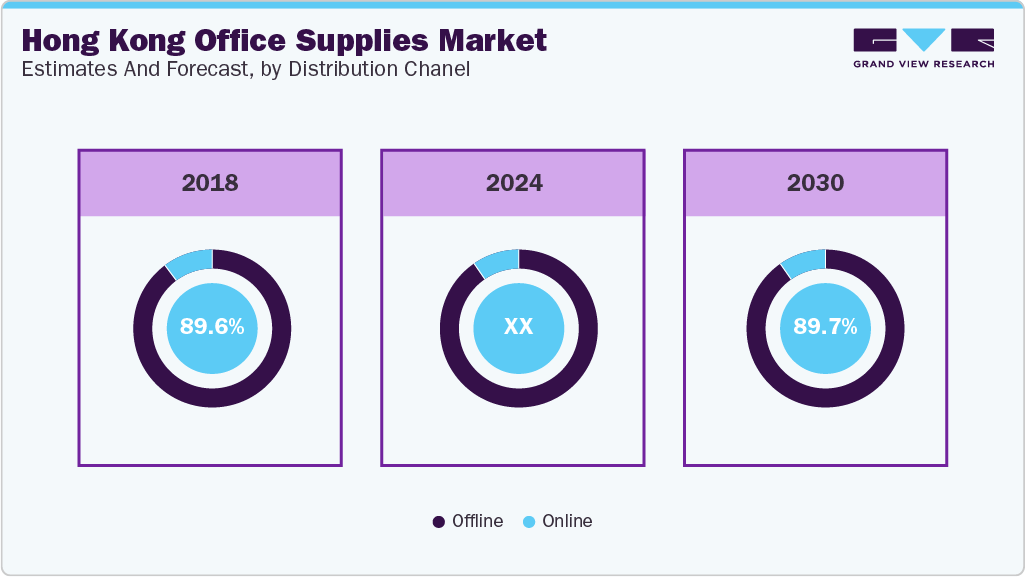 Hong Kong Office Supplies Market
Estimates And Forecast, by Distribution Chanel

GRAND VIEW RESEARCH

2018

89.6%

2024

XX

2030

89.7%

Offline Online